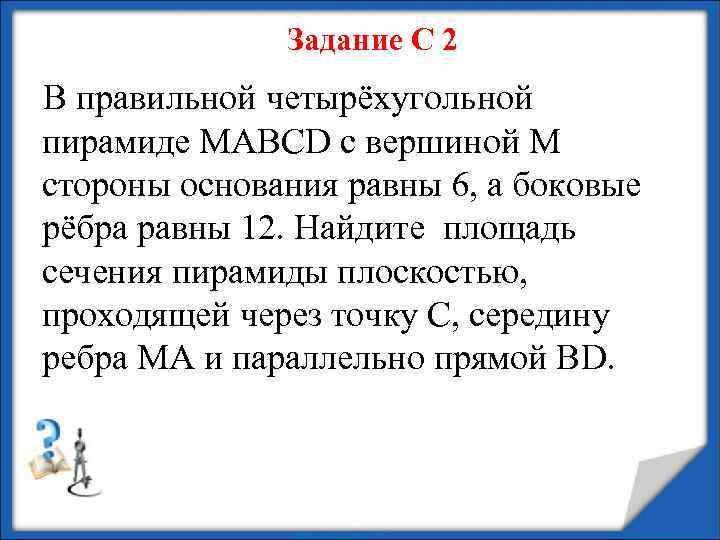 Задание С 2

В правильной четырёхугольной пирамиде MABCD с вершиной M стороны основания равны 6, а боковые рёбра равны 12. Найдите площадь сечения пирамиды плоскостью, проходящей через точку C, середину ребра MA и параллельно прямой BD.